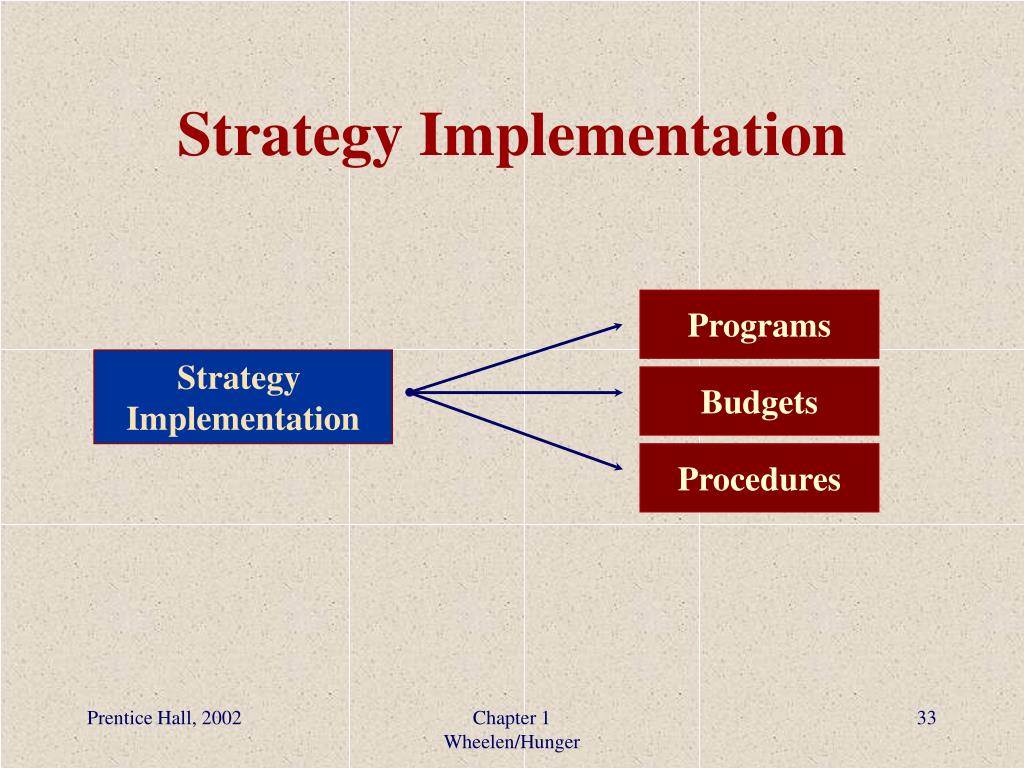 Strategy Implementation

Strategy Implementation

Programs

Budgets

Procedures

Prentice Hall, 2002

Chapter 1
Wheelen/Hunger

33